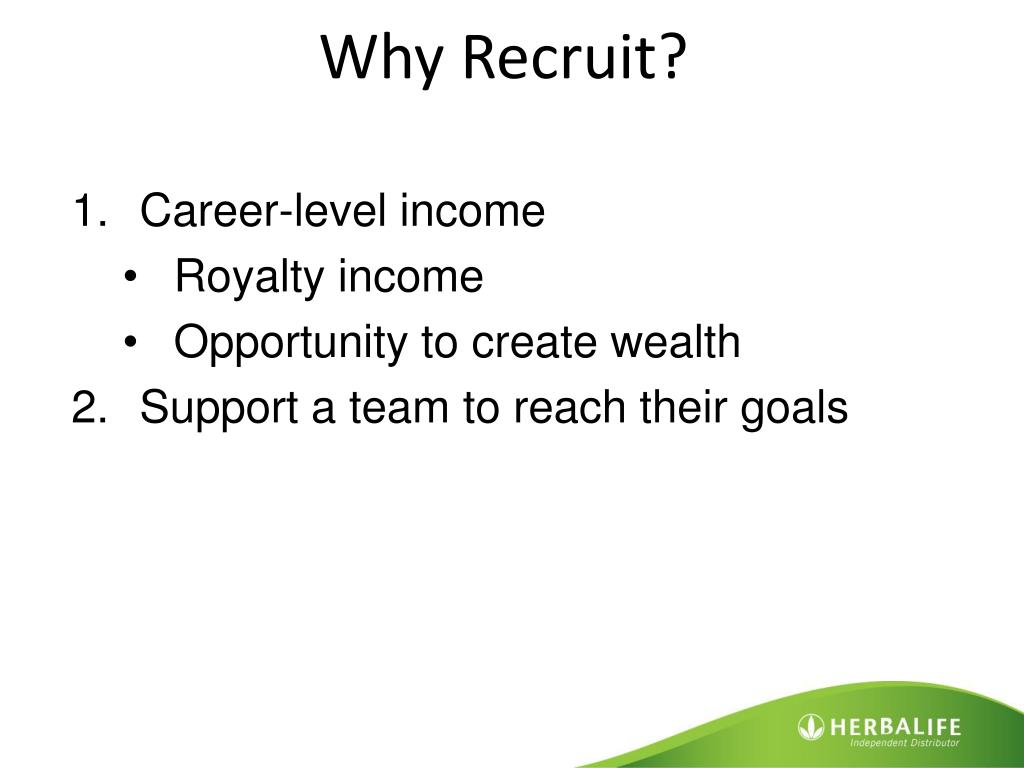 Why Recruit?

1. Career-level income
   • Royalty income
   • Opportunity to create wealth
2. Support a team to reach their goals

HERBALIFE
Independent Distributor